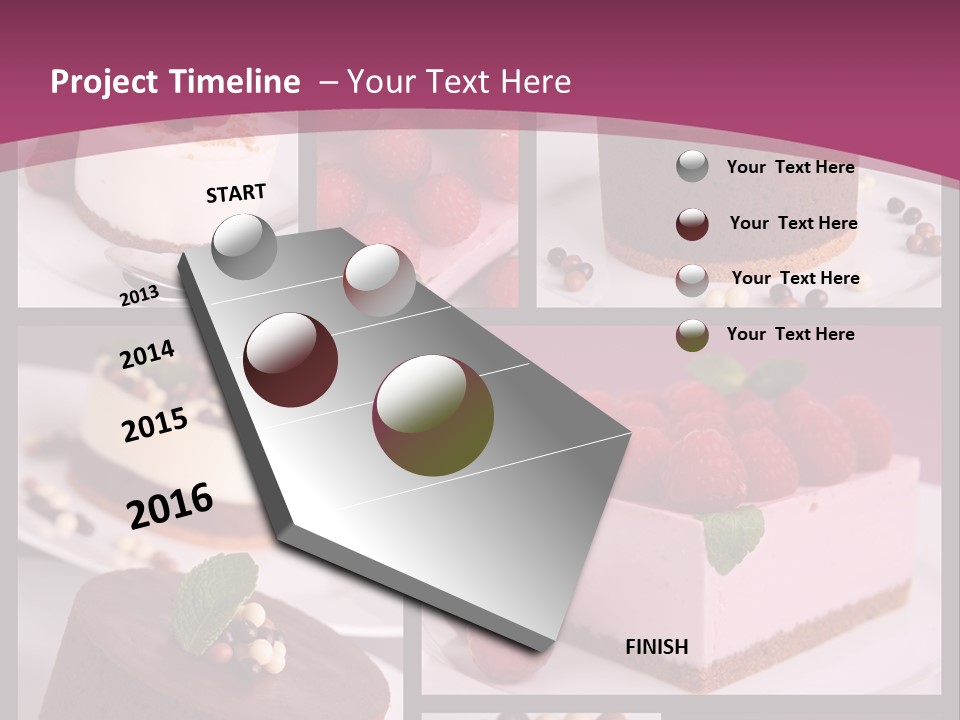 Project Timeline – Your Text Here

START

2013

2014

2015

2016

FINISH

Your Text Here

Your Text Here

Your Text Here

Your Text Here